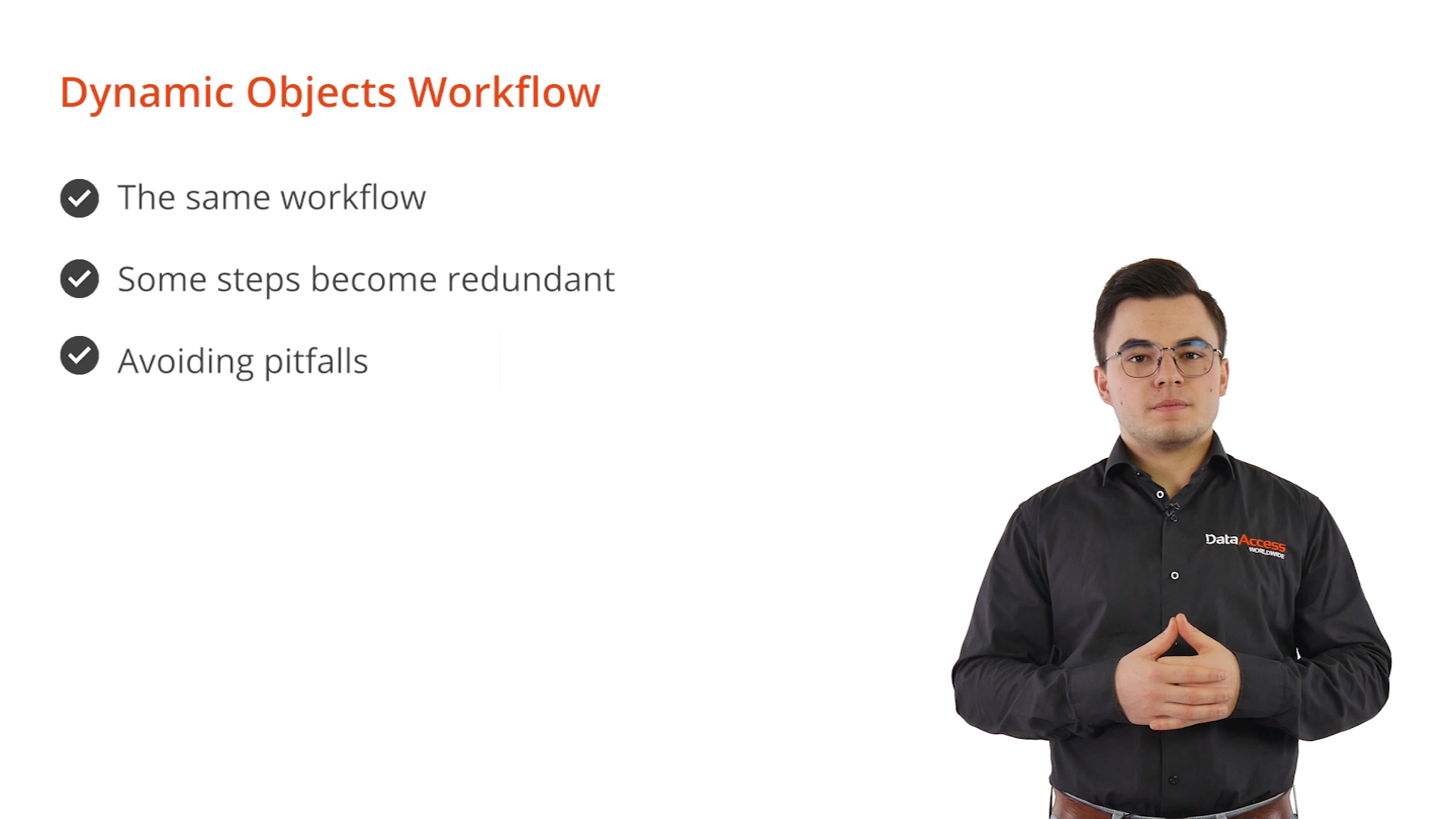 Dynamic Objects Workflow

The same workflow

Some steps become redundant

Avoiding pitfalls

DataAccess WORLDWIDE